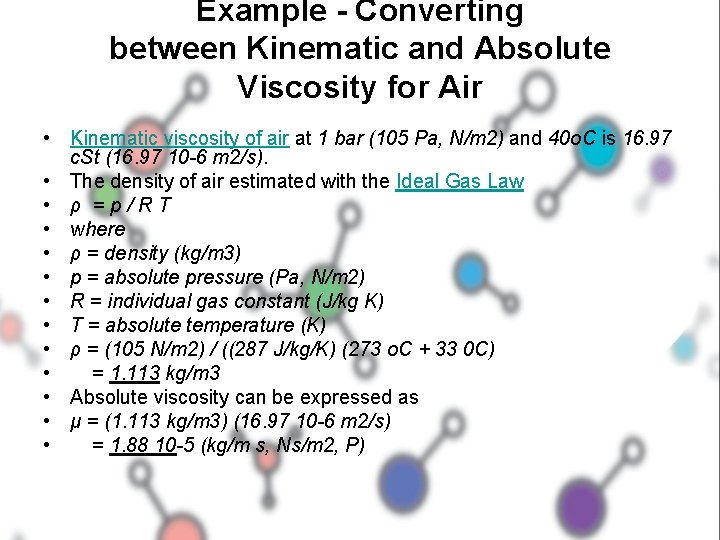 Example - Converting between Kinematic and Absolute Viscosity for Air

• Kinematic viscosity of air at 1 bar (105 Pa, N/m2) and 40oC is 16.97 cSt (16.97 10-6 m2/s).
• The density of air estimated with the Ideal Gas Law
• ρ = p / R T
• where
• ρ = density (kg/m3)
• p = absolute pressure (Pa, N/m2)
• R = individual gas constant (J/kg K)
• T = absolute temperature (K)
• ρ = (105 N/m2) / ((287 J/kg/K) (273 oC + 33 0C)
• = 1.113 kg/m3
• Absolute viscosity can be expressed as
• μ = (1.113 kg/m3) (16.97 10-6 m2/s)
• = 1.88 10-5 (kg/m s, Ns/m2, P)